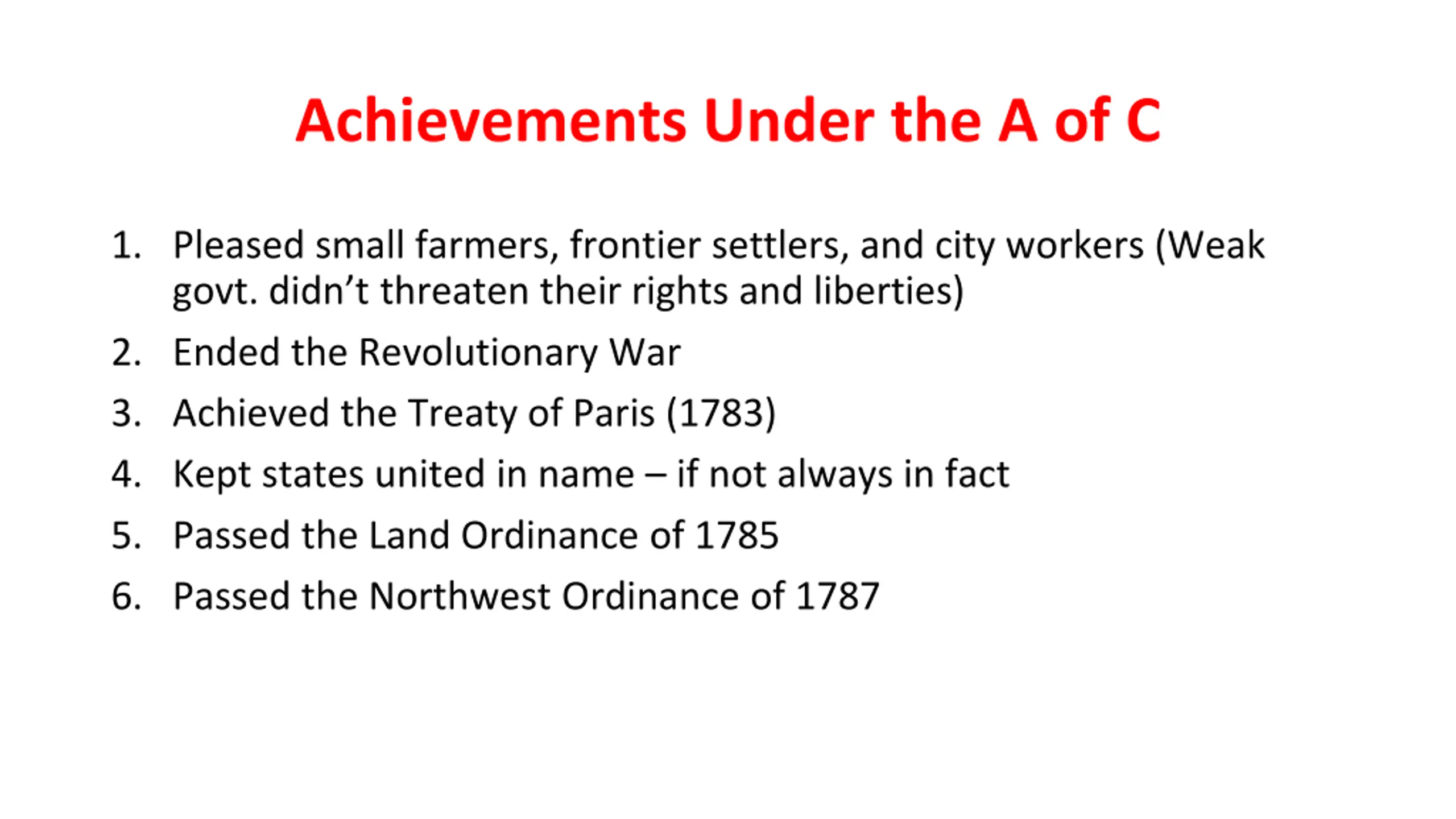 Achievements Under the A of C

1. Pleased small farmers, frontier settlers, and city workers (Weak govt. didn’t threaten their rights and liberties)
2. Ended the Revolutionary War
3. Achieved the Treaty of Paris (1783)
4. Kept states united in name – if not always in fact
5. Passed the Land Ordinance of 1785
6. Passed the Northwest Ordinance of 1787